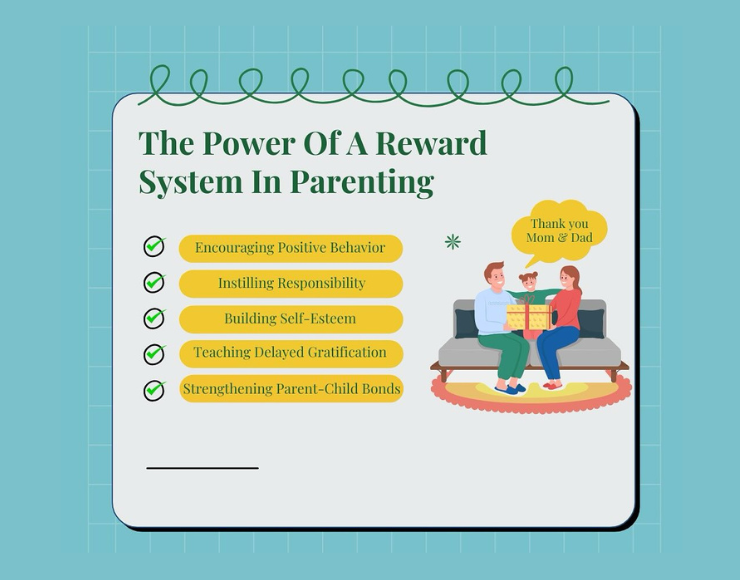 The Power Of A Reward System In Parenting

Encouraging Positive Behavior

Instilling Responsibility

Building Self-Esteem

Teaching Delayed Gratification

Strengthening Parent-Child Bonds

Thank you Mom & Dad